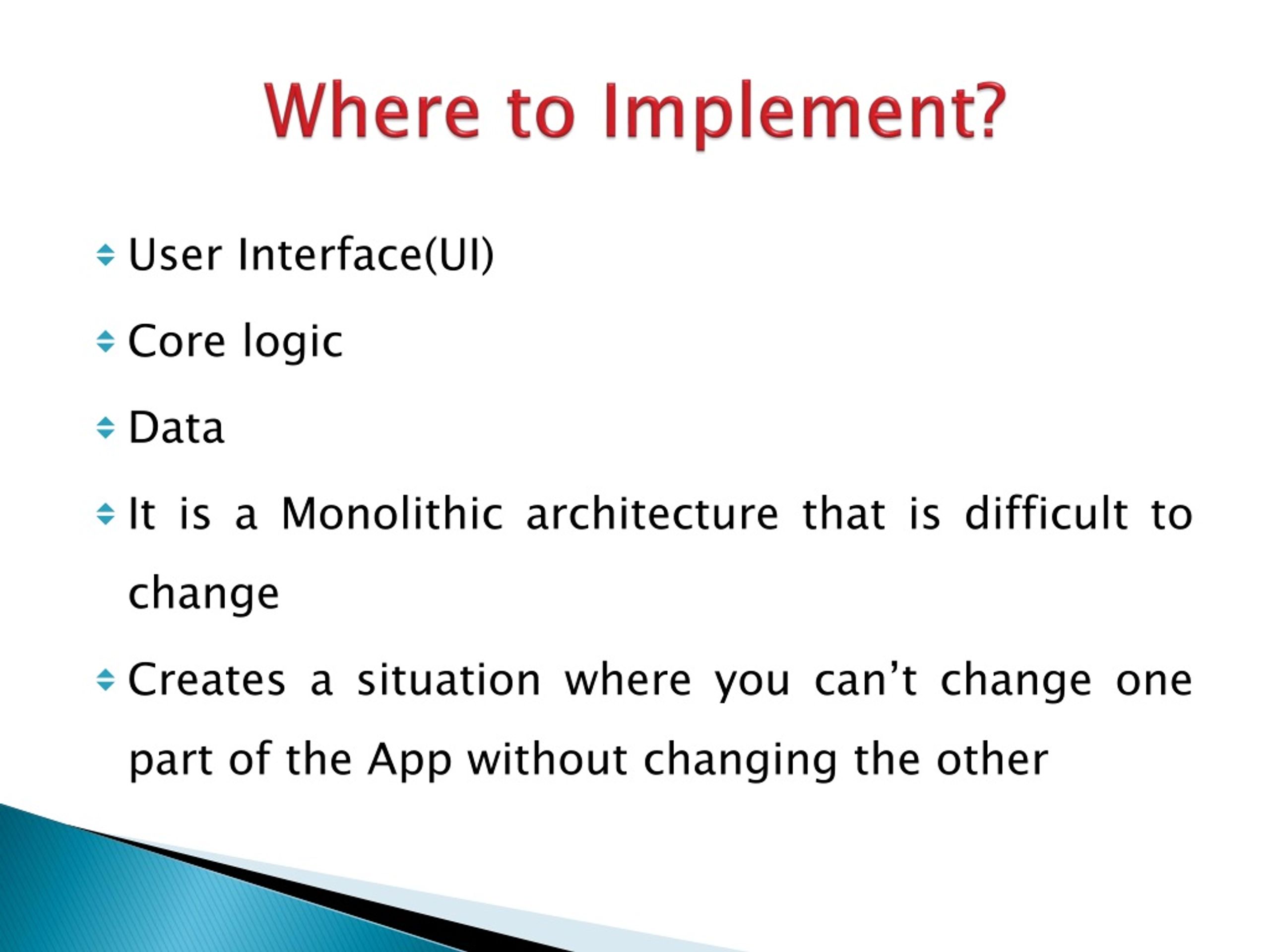 Where to Implement?

User Interface(UI)

Core logic

Data

It is a Monolithic architecture that is difficult to change

Creates a situation where you can’t change one part of the App without changing the other